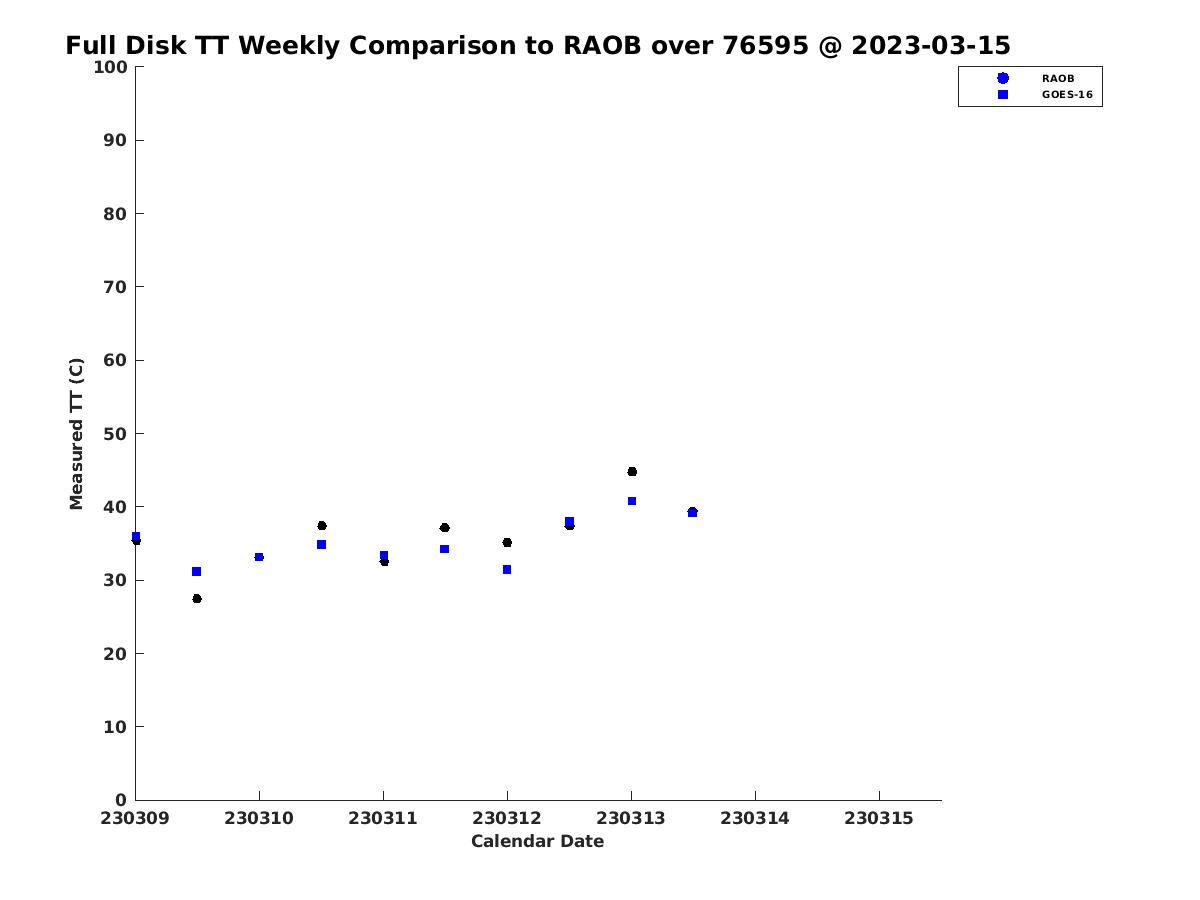 Full Disk TT Weekly Comparison to RAOB over 76595 @ 2023-03-15

RAOB
GOES-16

Measured TT (C)

100
90
80
70
60
50
40
30
20
10
0

230309 230310 230311 230312 230313 230314 230315

Calendar Date